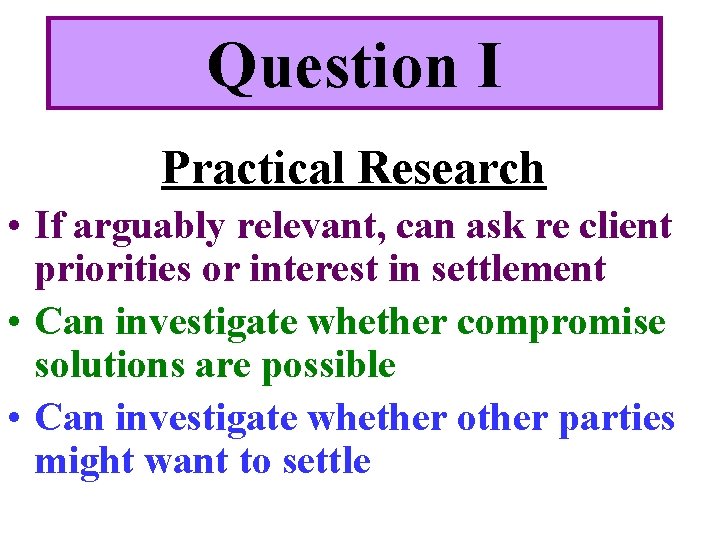 Question I

Practical Research

• If arguably relevant, can ask re client priorities or interest in settlement
• Can investigate whether compromise solutions are possible
• Can investigate whether other parties might want to settle